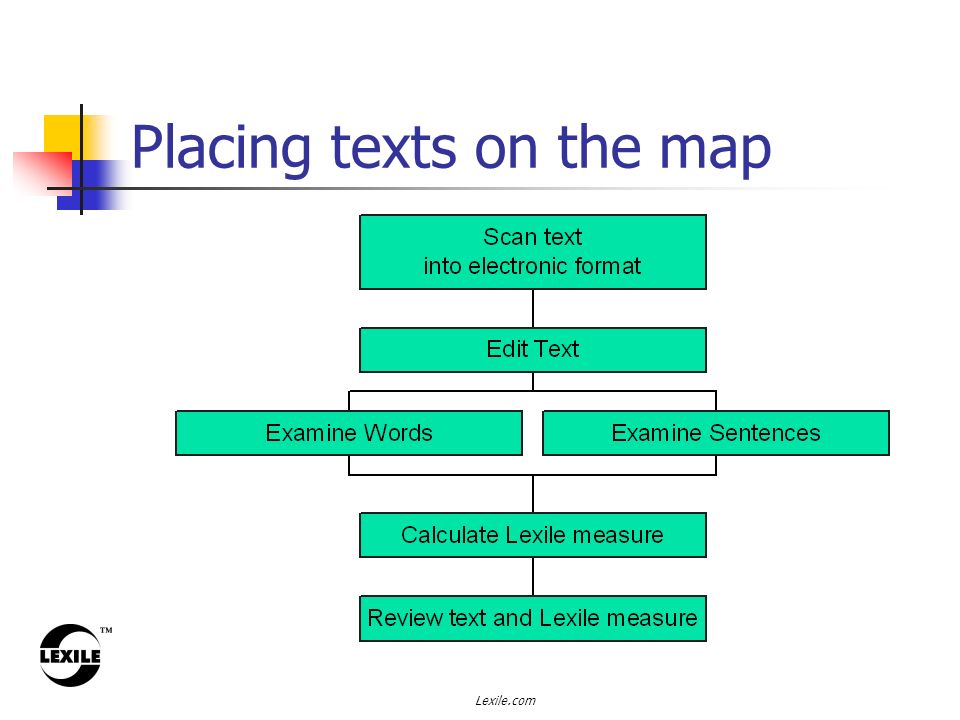 Placing texts on the map

Scan text
into electronic format

Edit Text

Examine Words

Examine Sentences

Calculate Lexile measure

Review text and Lexile measure

LEXILE™

Lexile.com